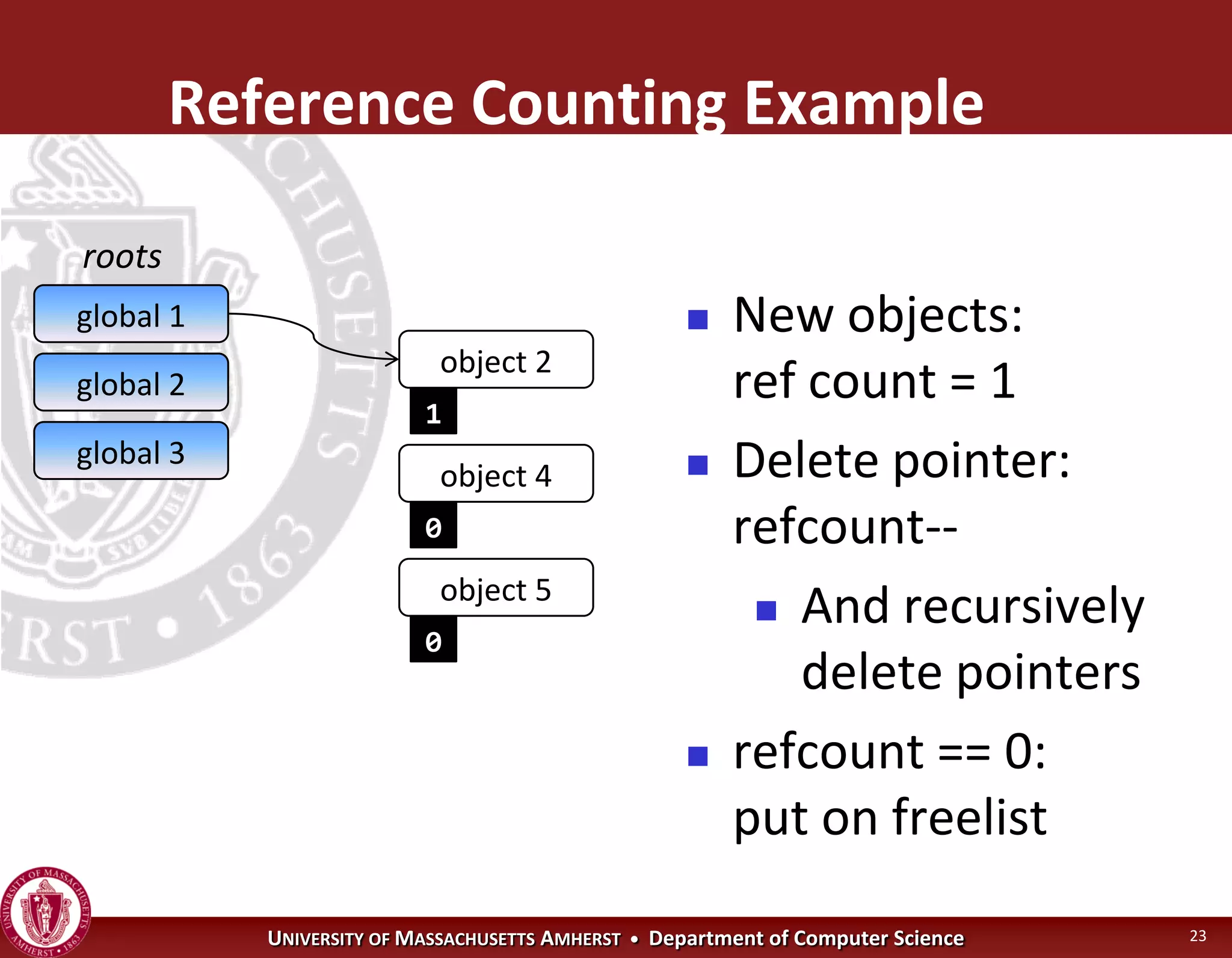 Reference Counting Example

roots

global 1

global 2

global 3

object 2

1

object 4

0

object 5

0

- New objects: ref count = 1
- Delete pointer: refcount--
  - And recursively delete pointers
- refcount == 0: put on freelist

UNIVERSITY OF MASSACHUSETTS AMHERST • Department of Computer Science

23